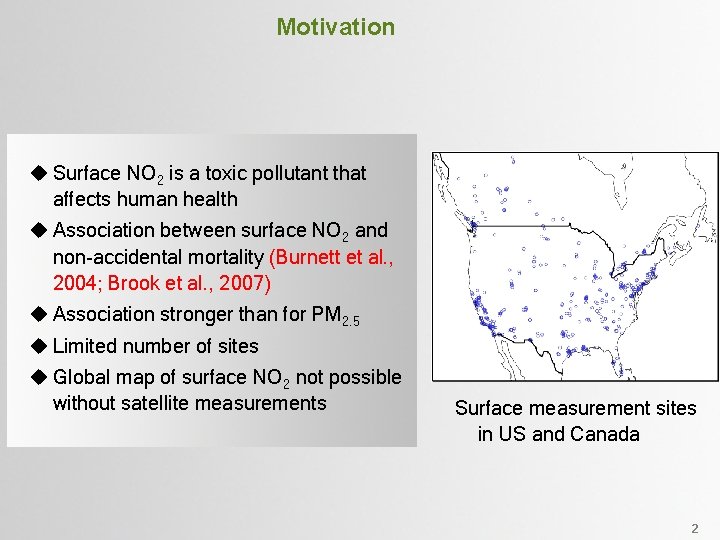 Motivation

◆ Surface $NO_2$ is a toxic pollutant that affects human health

◆ Association between surface $NO_2$ and non-accidental mortality (Burnett et al., 2004; Brook et al., 2007)

◆ Association stronger than for $PM_{2.5}$

◆ Limited number of sites

◆ Global map of surface $NO_2$ not possible without satellite measurements

Surface measurement sites in US and Canada

2